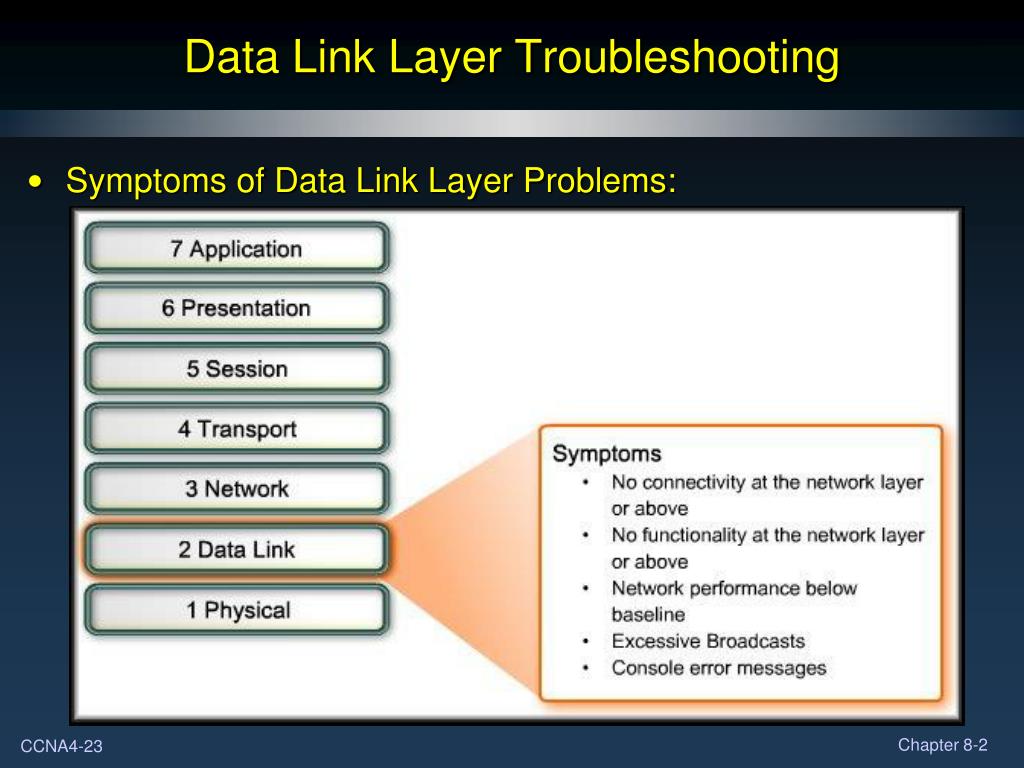 Data Link Layer Troubleshooting

• Symptoms of Data Link Layer Problems:

7 Application
6 Presentation
5 Session
4 Transport
3 Network
2 Data Link
1 Physical

Symptoms
• No connectivity at the network layer or above
• No functionality at the network layer or above
• Network performance below baseline
• Excessive Broadcasts
• Console error messages

CCNA4-23

Chapter 8-2